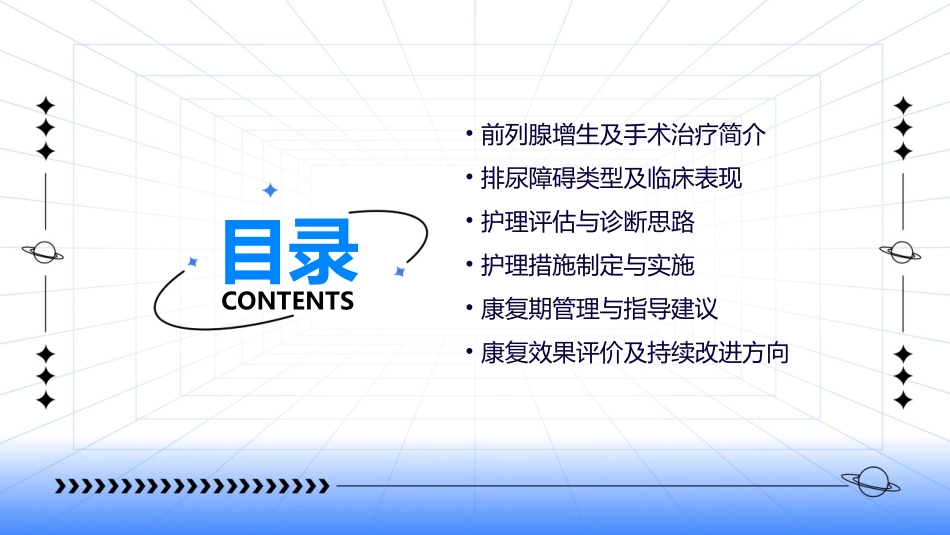 目录
CONTENTS

• 前列腺增生及手术治疗简介
• 排尿障碍类型及临床表现
• 护理评估与诊断思路
• 护理措施制定与实施
• 康复期管理与指导建议
• 康复效果评价及持续改进方向